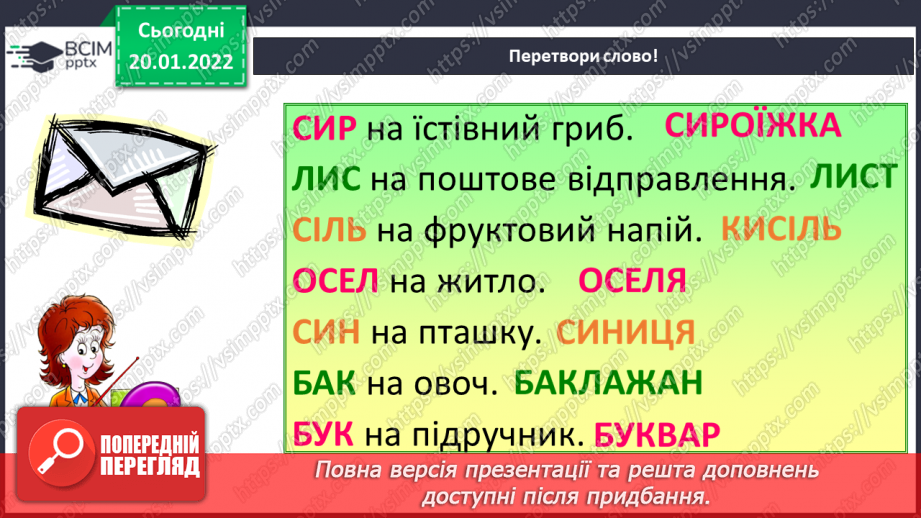 ВСІМ pptx

Сьогодні 20.01.2022

Перетвори слово!

СИР на їстівний гриб. СИРОЇЖКА

ЛИС на поштове відправлення. ЛИСТ

СІЛЬ на фруктовий напій. КИСІЛЬ

ОСЕЛ на житло. ОСЕЛЯ

СИН на пташку. СИНИЦЯ

БАК на овоч. БАКЛАЖАН

БУК на підручник. БУКВАР

ПОПЕРЕДНІЙ ПЕРЕГЛЯД

Повна версія презентації та решта доповнень доступні після придбання.

https://vsimpptx.com